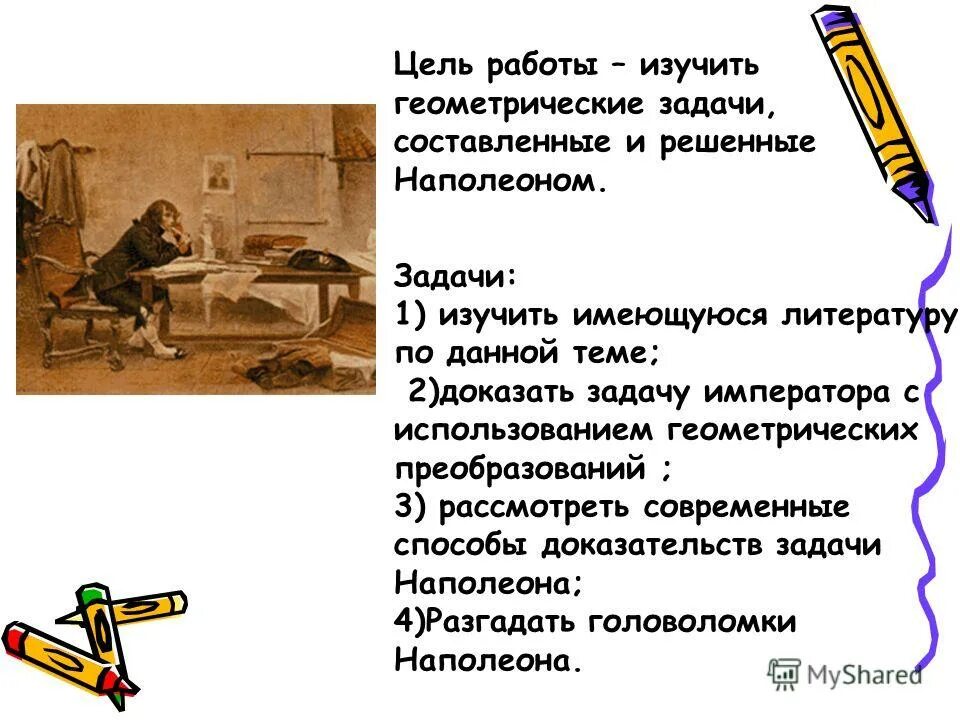 Цель работы – изучить геометрические задачи, составленные и решенные Наполеоном.

Задачи:
1) изучить имеющуюся литературу по данной теме;
2)доказать задачу императора с использованием геометрических преобразований ;
3) рассмотреть современные способы доказательств задачи Наполеона;
4)Разгадать головоломки Наполеона.

MyShared